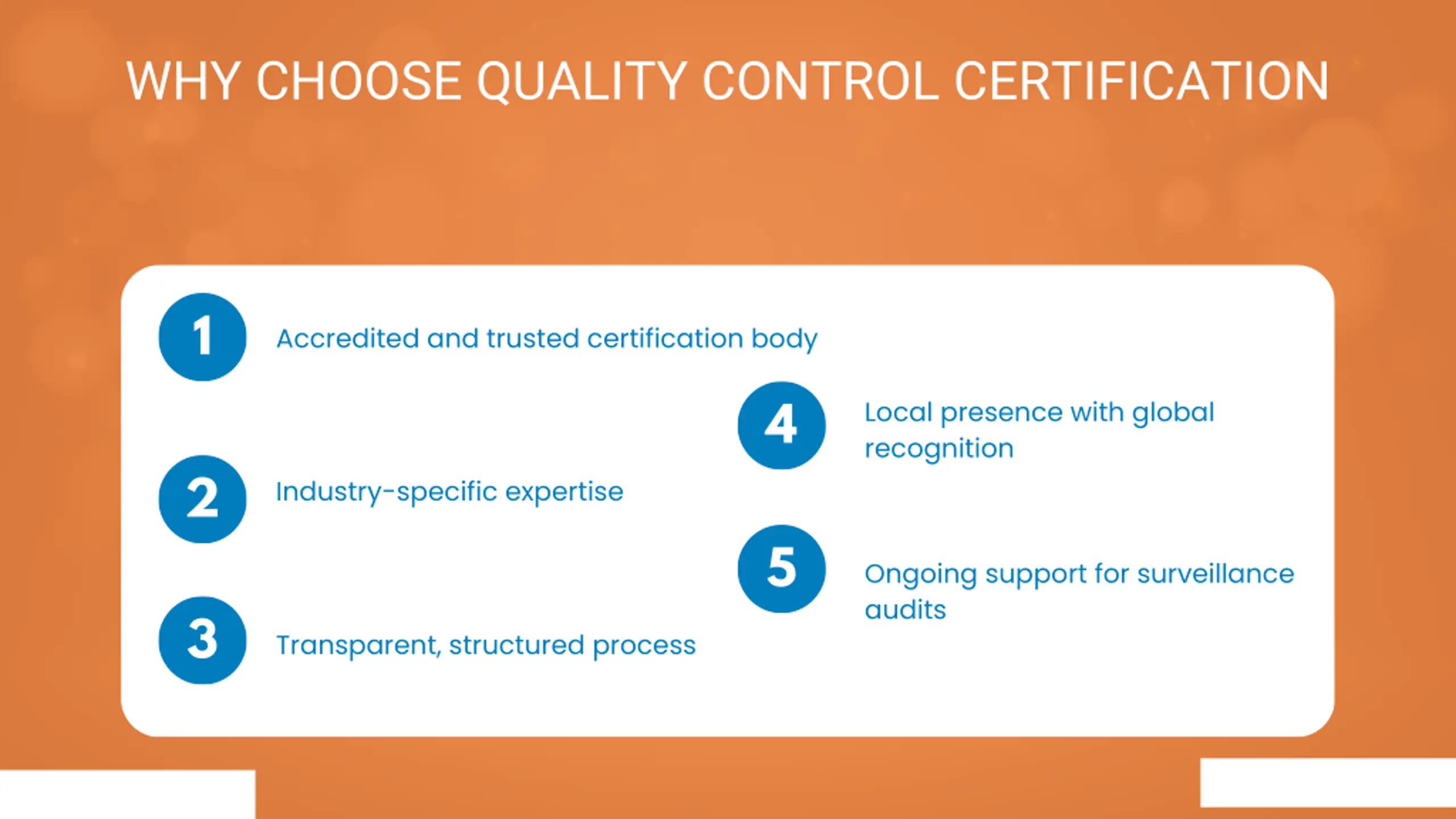 WHY CHOOSE QUALITY CONTROL CERTIFICATION

1 Accredited and trusted certification body

2 Industry-specific expertise

3 Transparent, structured process

4 Local presence with global recognition

5 Ongoing support for surveillance audits